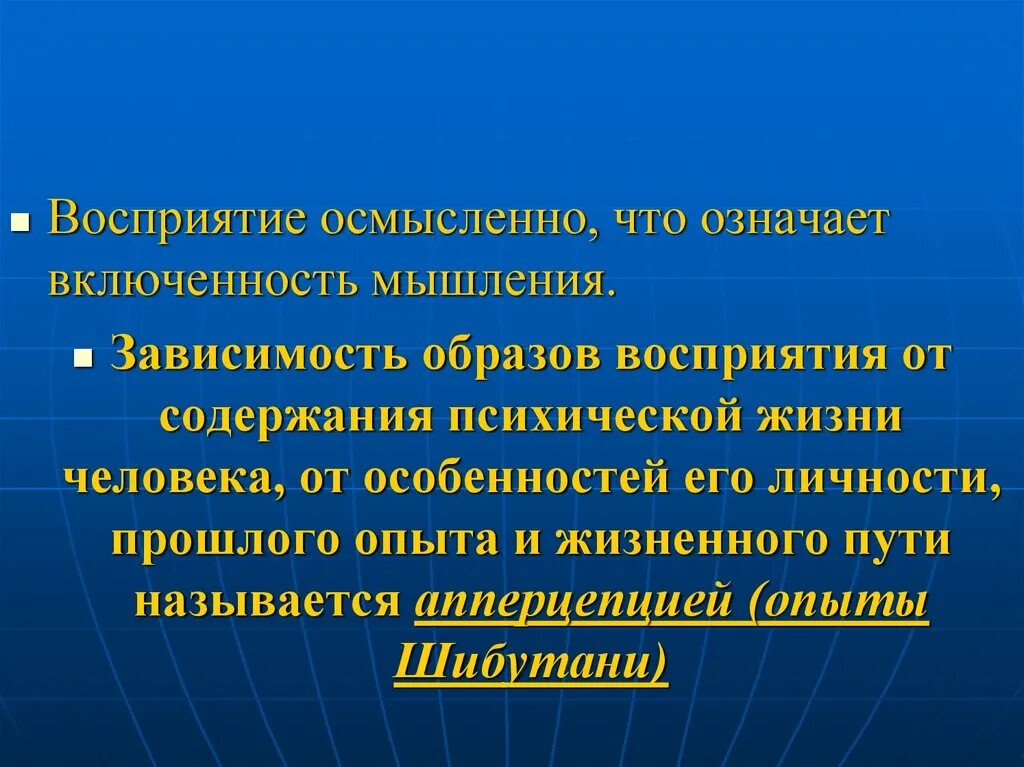 Восприятие осмысленно, что означает включенность мышления.

Зависимость образов восприятия от содержания психической жизни человека, от особенностей его личности, прошлого опыта и жизненного пути называется апперцепцией (опыты Шибутани)